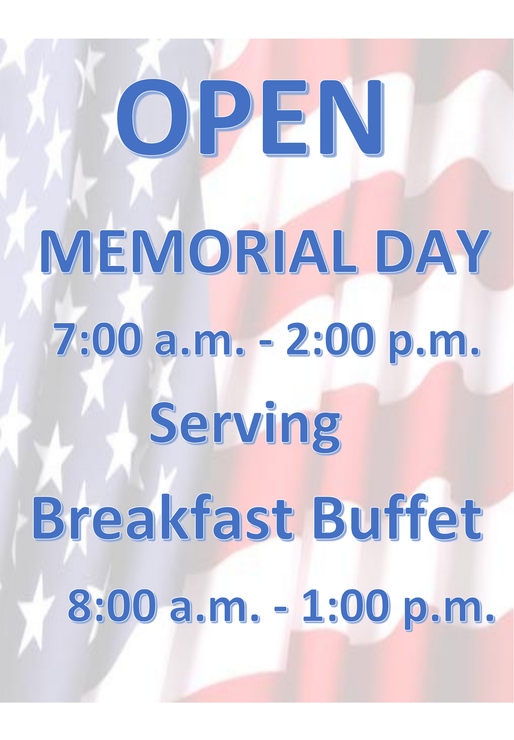 OPEN

MEMORIAL DAY

7:00 a.m. - 2:00 p.m.

Serving

Breakfast Buffet

8:00 a.m. - 1:00 p.m.